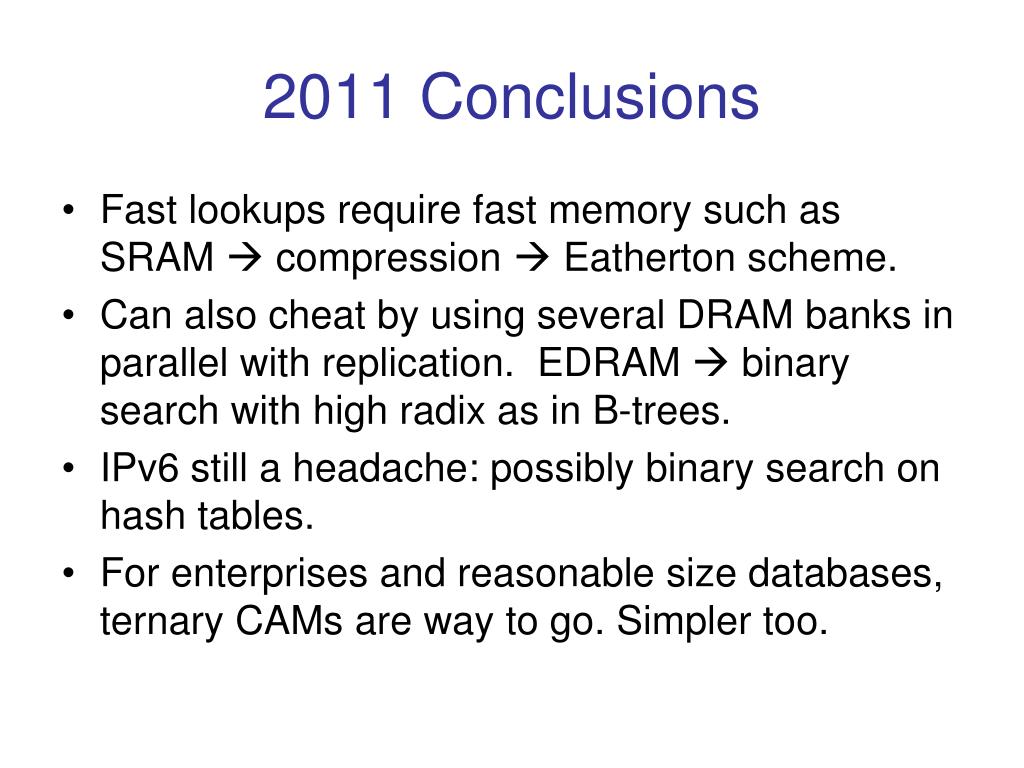 2011 Conclusions

• Fast lookups require fast memory such as SRAM → compression → Eatherton scheme.
• Can also cheat by using several DRAM banks in parallel with replication. EDRAM → binary search with high radix as in B-trees.
• IPv6 still a headache: possibly binary search on hash tables.
• For enterprises and reasonable size databases, ternary CAMs are way to go. Simpler too.